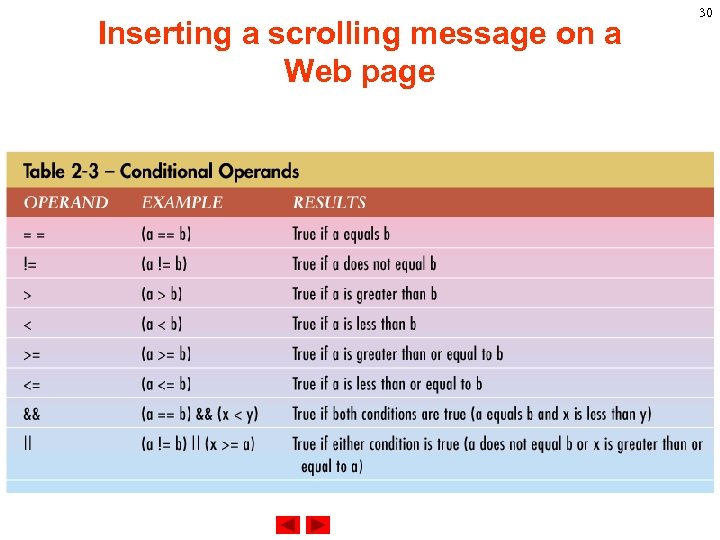 30

Inserting a scrolling message on a Web page

Table 2-3 – Conditional Operands

| OPERAND | EXAMPLE | RESULTS |
|---|---|---|
| = = | (a == b) | True if a equals b |
| != | (a != b) | True if a does not equal b |
| > | (a > b) | True if a is greater than b |
| < | (a < b) | True if a is less than b |
| >= | (a >= b) | True if a is greater than or equal to b |
| <= | (a <= b) | True if a is less than or equal to b |
| && | (a == b) && (x < y) | True if both conditions are true (a equals b and x is less than y) |
| \|\| | (a != b) \|\| (x >= a) | True if either condition is true (a does not equal b or x is greater than or equal to a) |